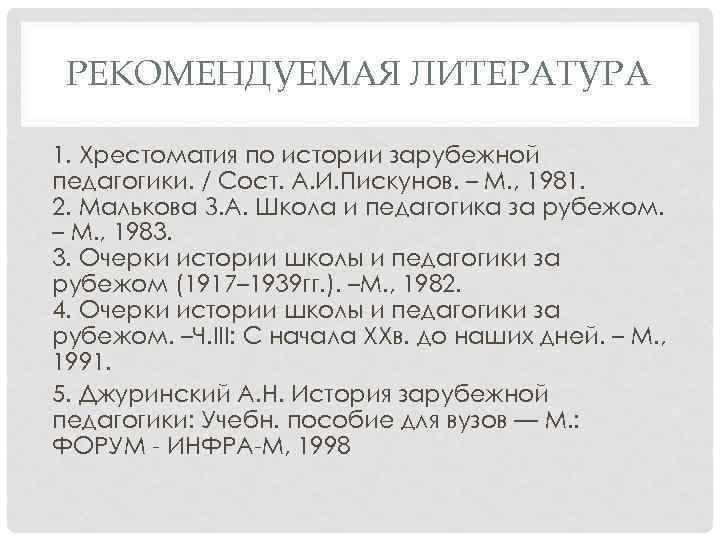 РЕКОМЕНДУЕМАЯ ЛИТЕРАТУРА

1. Хрестоматия по истории зарубежной педагогики. / Сост. А.И.Пискунов. – М., 1981.
2. Малькова З.А. Школа и педагогика за рубежом. – М., 1983.
3. Очерки истории школы и педагогики за рубежом (1917–1939гг.). –М., 1982.
4. Очерки истории школы и педагогики за рубежом. –Ч.III: С начала XXв. до наших дней. – М., 1991.

5. Джуринский А.Н. История зарубежной педагогики: Учебн. пособие для вузов — М.: ФОРУМ - ИНФРА-М, 1998